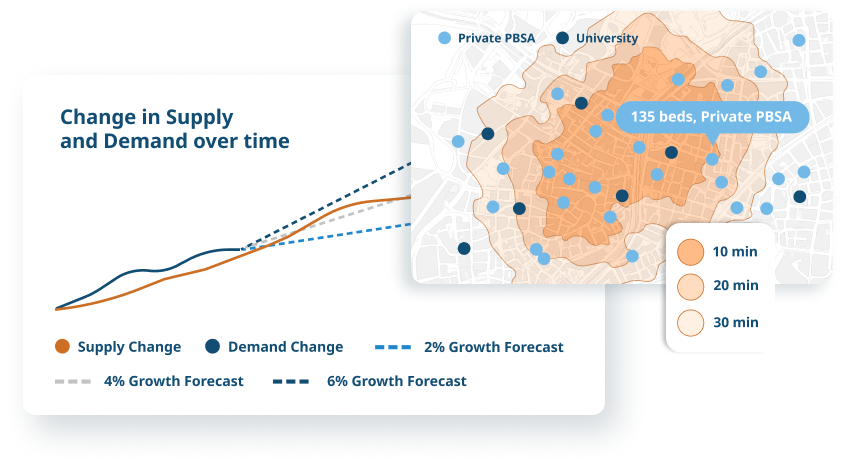 Change in Supply and Demand over time

Supply Change
Demand Change
2% Growth Forecast
4% Growth Forecast
6% Growth Forecast

Private PBSA
University

135 beds, Private PBSA

10 min
20 min
30 min